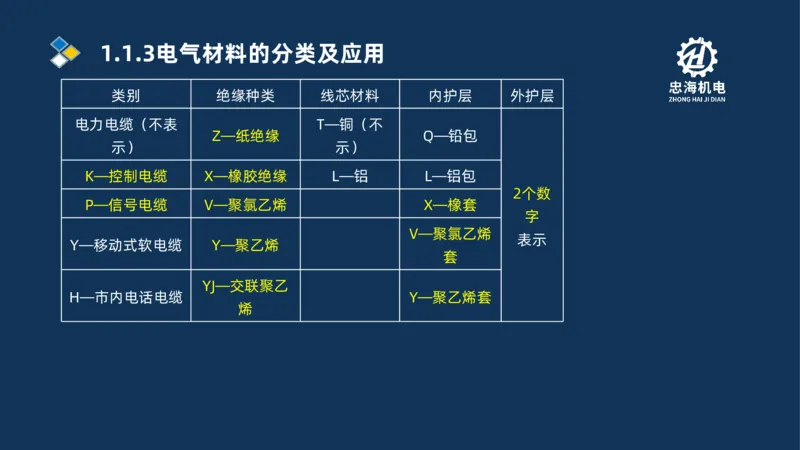 1.1.3电气材料的分类及应用

忠海机电
ZHONG HAI JI DIAN

| 类别 | 绝缘种类 | 线芯材料 | 内护层 | 外护层 |
|---|---|---|---|---|
| 电力电缆（不表示） | Z—纸绝缘 | T—铜（不示） | Q—铅包 | 2个数字表示 |
| K—控制电缆 | X—橡胶绝缘 | L—铝 | L—铝包 | |
| P—信号电缆 | V—聚氯乙烯 | | X—橡套 | |
| Y—移动式软电缆 | Y—聚乙烯 | | V—聚氯乙烯套 | |
| H—市内电话电缆 | YJ—交联聚乙烯 | | Y—聚乙烯套 | |